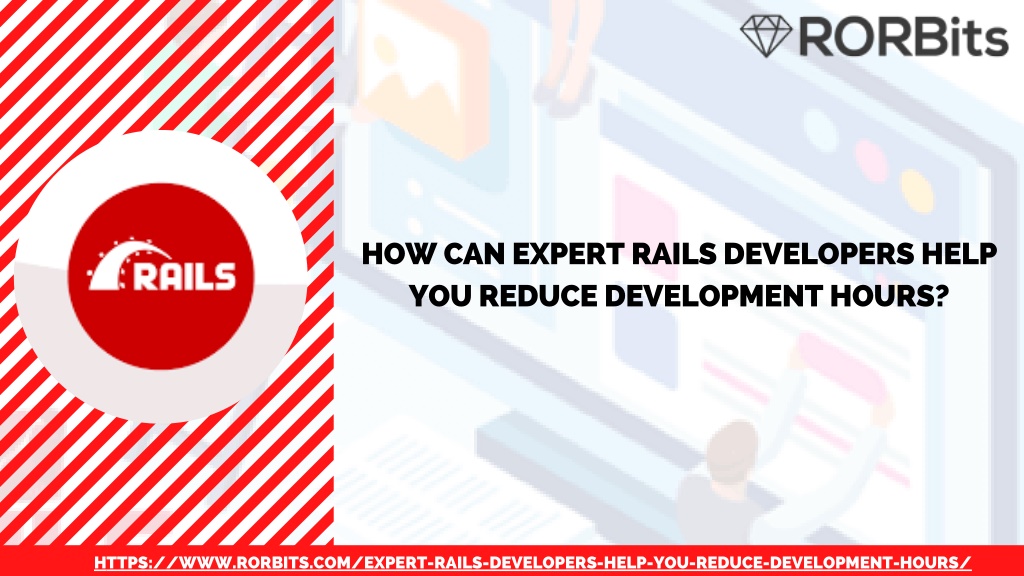 RORBits

RAILS

HOW CAN EXPERT RAILS DEVELOPERS HELP YOU REDUCE DEVELOPMENT HOURS?

HTTPS://WWW.RORBITS.COM/EXPERT-RAILS-DEVELOPERS-HELP-YOU-REDUCE-DEVELOPMENT-HOURS/